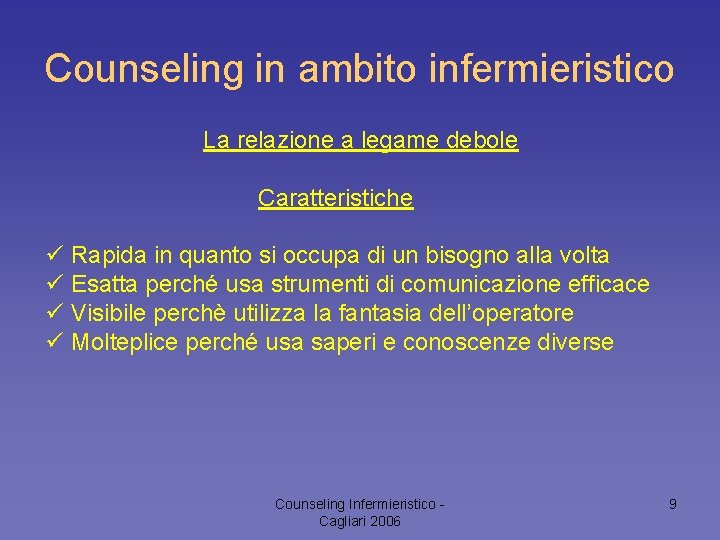 Counseling in ambito infermieristico

La relazione a legame debole

Caratteristiche

✓ Rapida in quanto si occupa di un bisogno alla volta
✓ Esatta perché usa strumenti di comunicazione efficace
✓ Visibile perchè utilizza la fantasia dell'operatore
✓ Molteplice perché usa saperi e conoscenze diverse

Counseling Infermieristico - Cagliari 2006

9